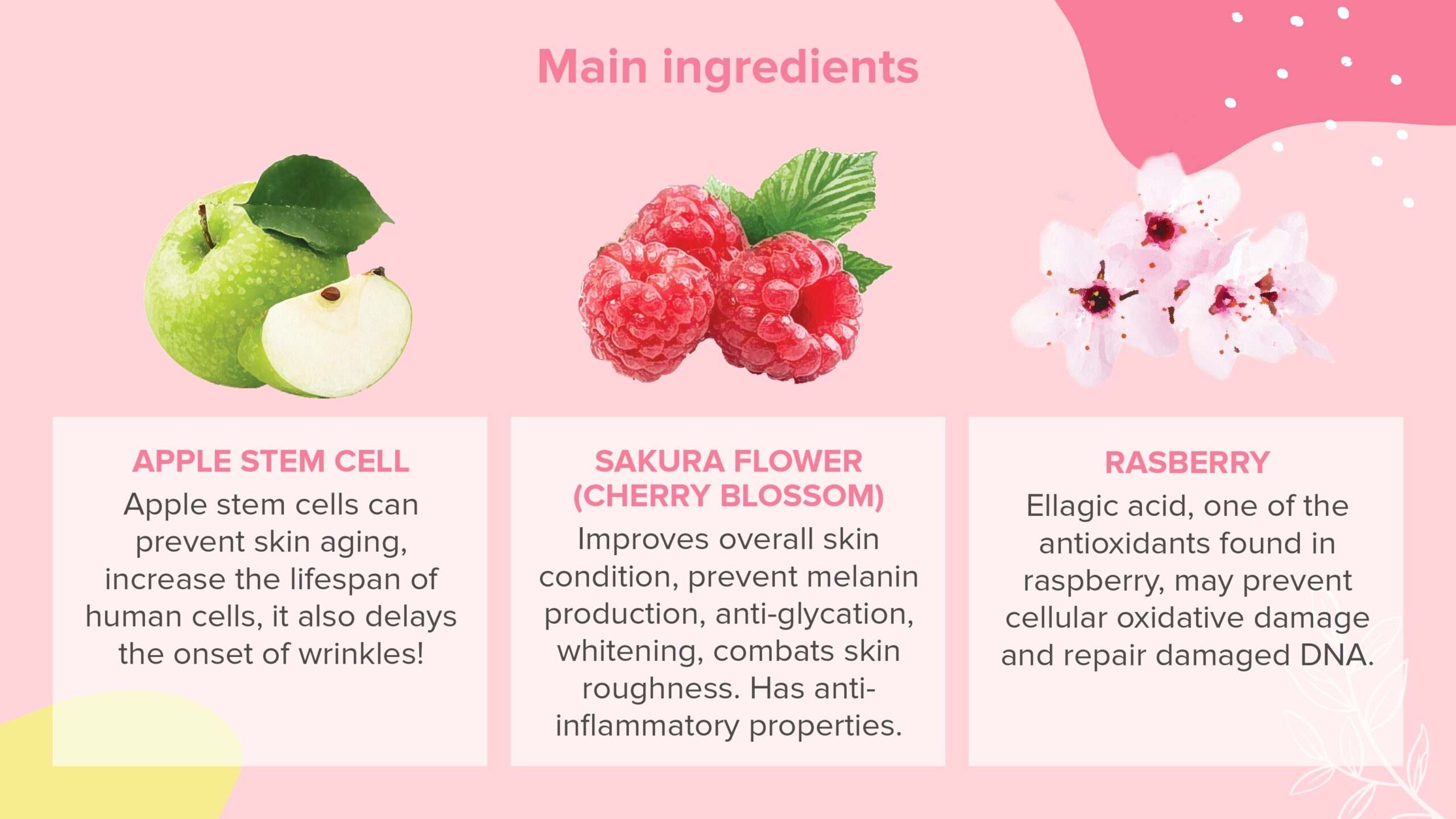 Main ingredients

APPLE STEM CELL
Apple stem cells can prevent skin aging, increase the lifespan of human cells, it also delays the onset of wrinkles!

SAKURA FLOWER (CHERRY BLOSSOM)
Improves overall skin condition, prevent melanin production, anti-glycation, whitening, combats skin roughness. Has anti-inflammatory properties.

RASBERRY
Ellagic acid, one of the antioxidants found in raspberry, may prevent cellular oxidative damage and repair damaged DNA.